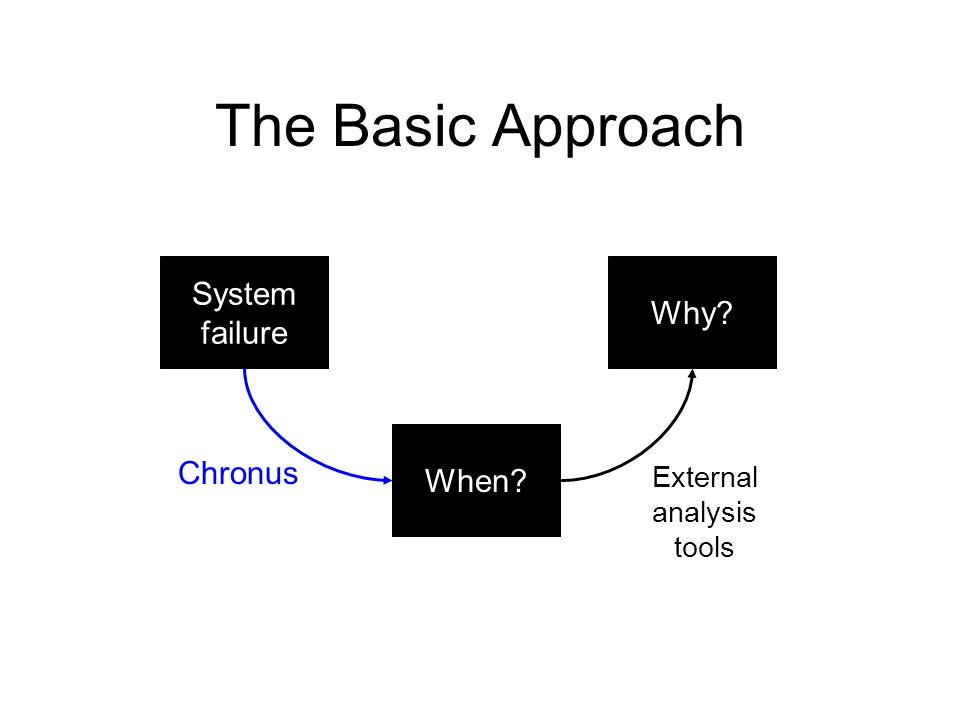 The Basic Approach

System failure

Why?

Chronus

When?

External analysis tools